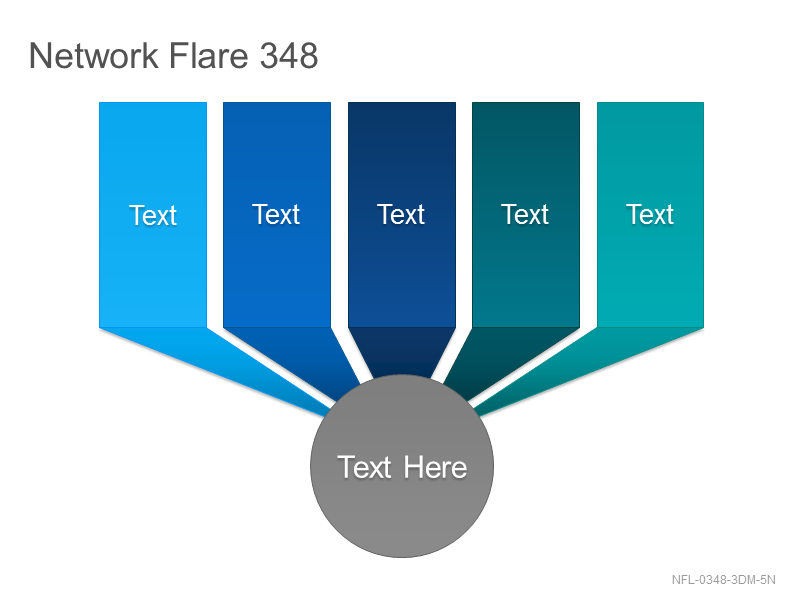 Network Flare 348

Text

Text

Text

Text

Text

Text Here

NFL-0348-3DM-5N